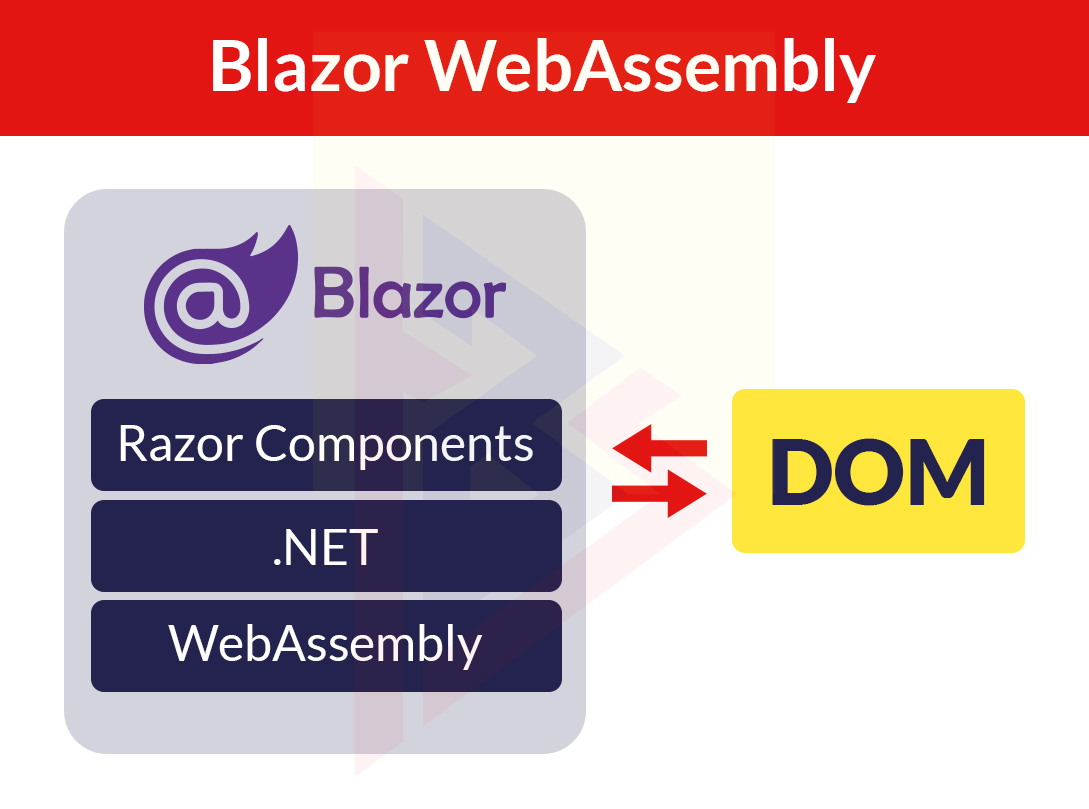 Blazor WebAssembly

Blazor

Razor Components

.NET

WebAssembly

DOM